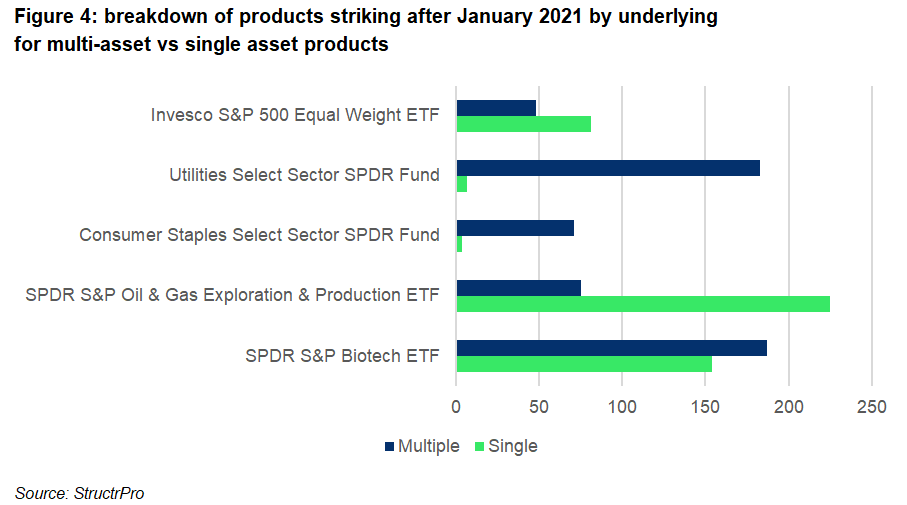 Figure 4: breakdown of products striking after January 2021 by underlying for multi-asset vs single asset products

Invesco S&P 500 Equal Weight ETF

Utilities Select Sector SPDR Fund

Consumer Staples Select Sector SPDR Fund

SPDR S&P Oil & Gas Exploration & Production ETF

SPDR S&P Biotech ETF

0 50 100 150 200 250

Multiple Single

Source: StructrPro